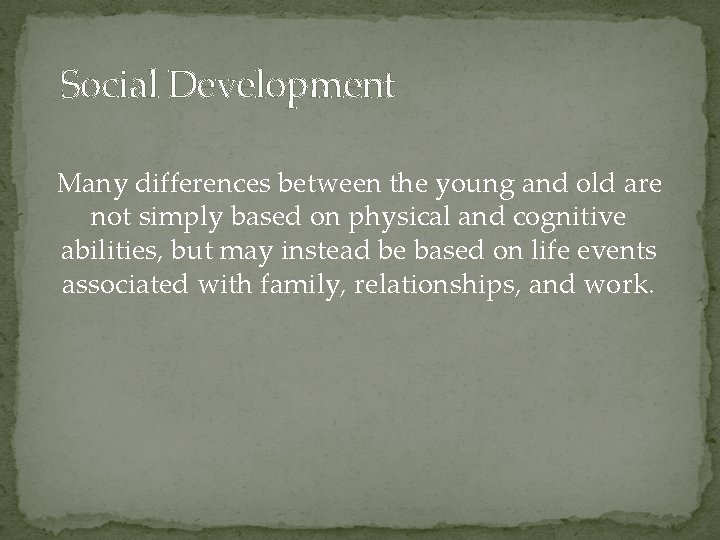 Social Development

Many differences between the young and old are not simply based on physical and cognitive abilities, but may instead be based on life events associated with family, relationships, and work.